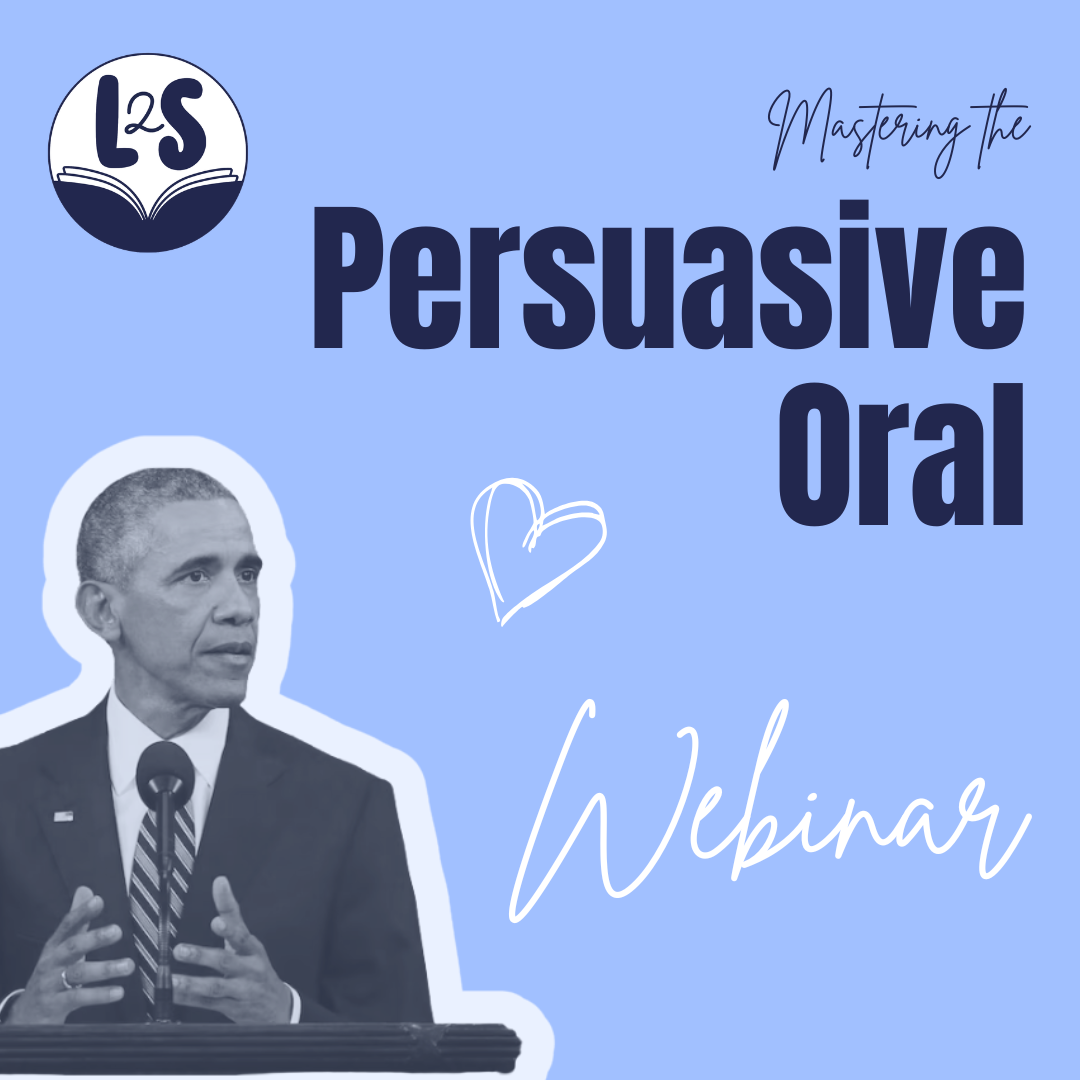 L2S

Mastering the

Persuasive Oral

Webinar